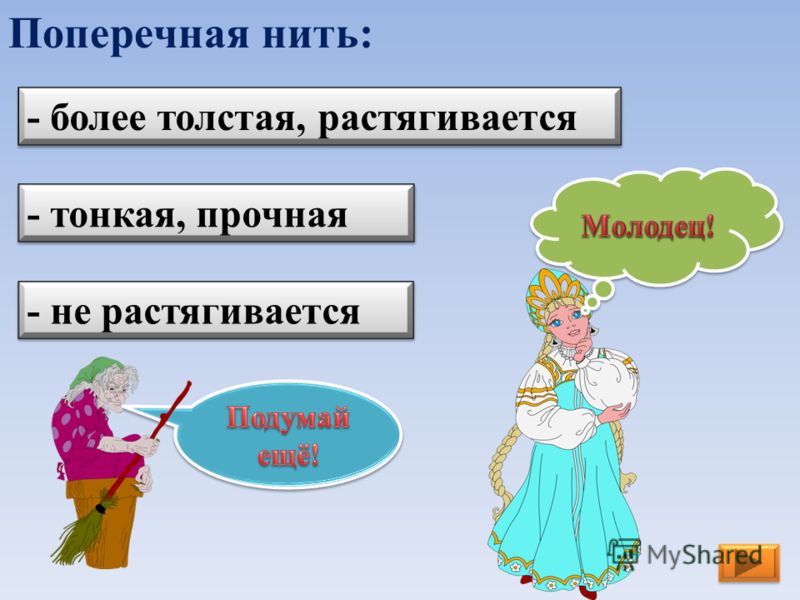 Поперечная нить:

- более толстая, растягивается

- тонкая, прочная

- не растягивается

Молодец!

Подумай ещё!

MyShared